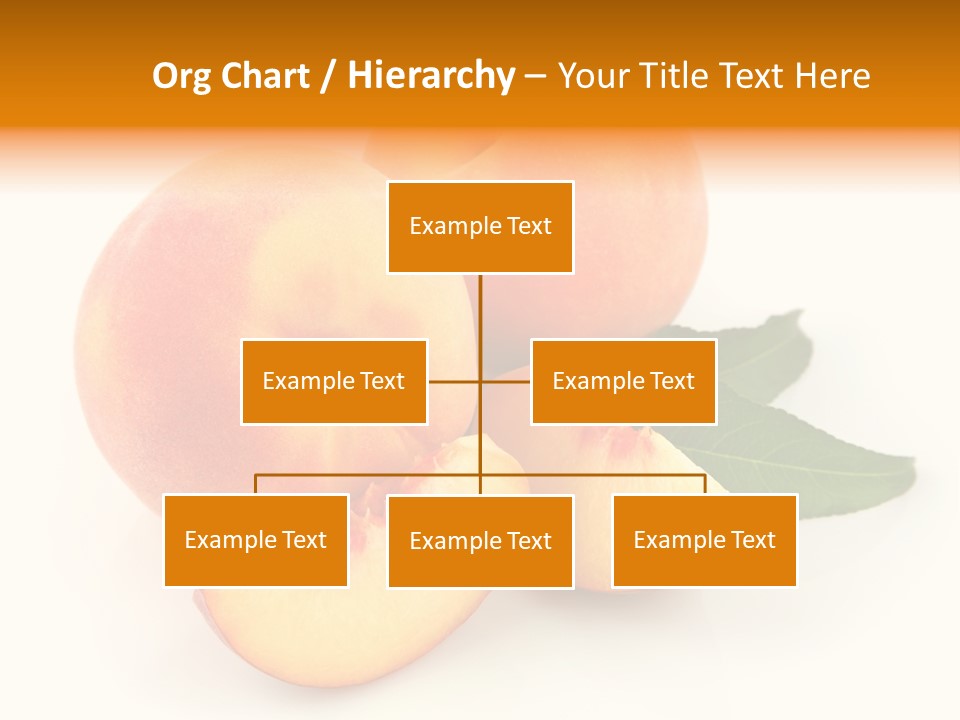 Org Chart / Hierarchy – Your Title Text Here

Example Text

Example Text

Example Text

Example Text

Example Text

Example Text